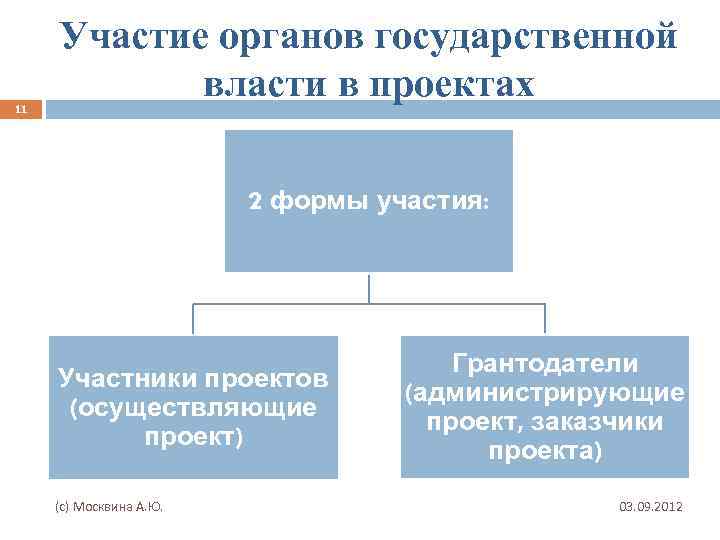 Участие органов государственной власти в проектах

11

2 формы участия:

Участники проектов (осуществляющие проект)

Грантодатели (администрирующие проект, заказчики проекта)

(с) Москвина А.Ю.

03.09.2012